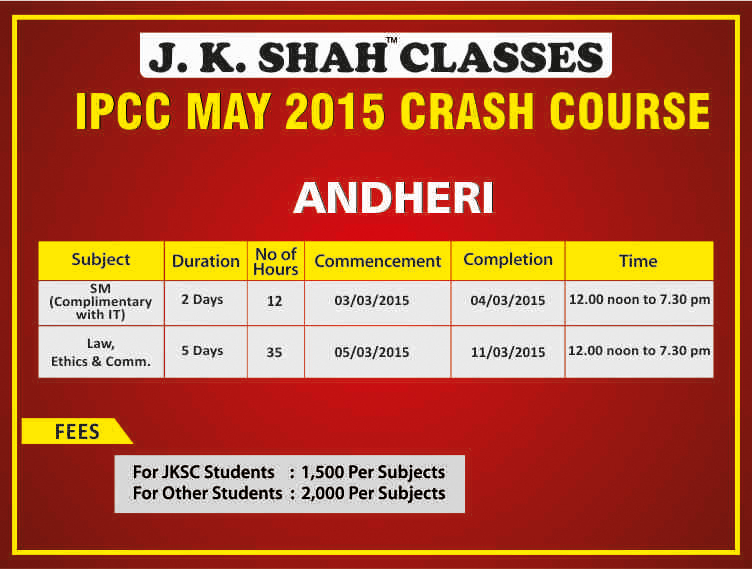 J. K. SHAH™ CLASSES

IPCC MAY 2015 CRASH COURSE

ANDHERI

| Subject | Duration | No of Hours | Commencement | Completion | Time |
|---|---|---|---|---|---|
| SM (Complimentary with IT) | 2 Days | 12 | 03/03/2015 | 04/03/2015 | 12.00 noon to 7.30 pm |
| Law, Ethics & Comm. | 5 Days | 35 | 05/03/2015 | 11/03/2015 | 12.00 noon to 7.30 pm |

FEES

For JKSC Students : 1,500 Per Subjects
For Other Students : 2,000 Per Subjects